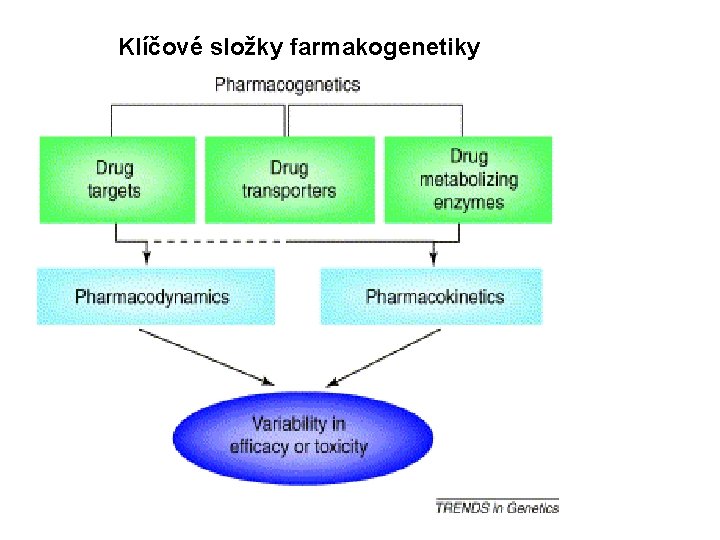 Klíčové složky farmakogenetiky

Pharmacogenetics

Drug targets

Drug transporters

Drug metabolizing enzymes

Pharmacodynamics

Pharmacokinetics

Variability in efficacy or toxicity

TRENDS in Genetics